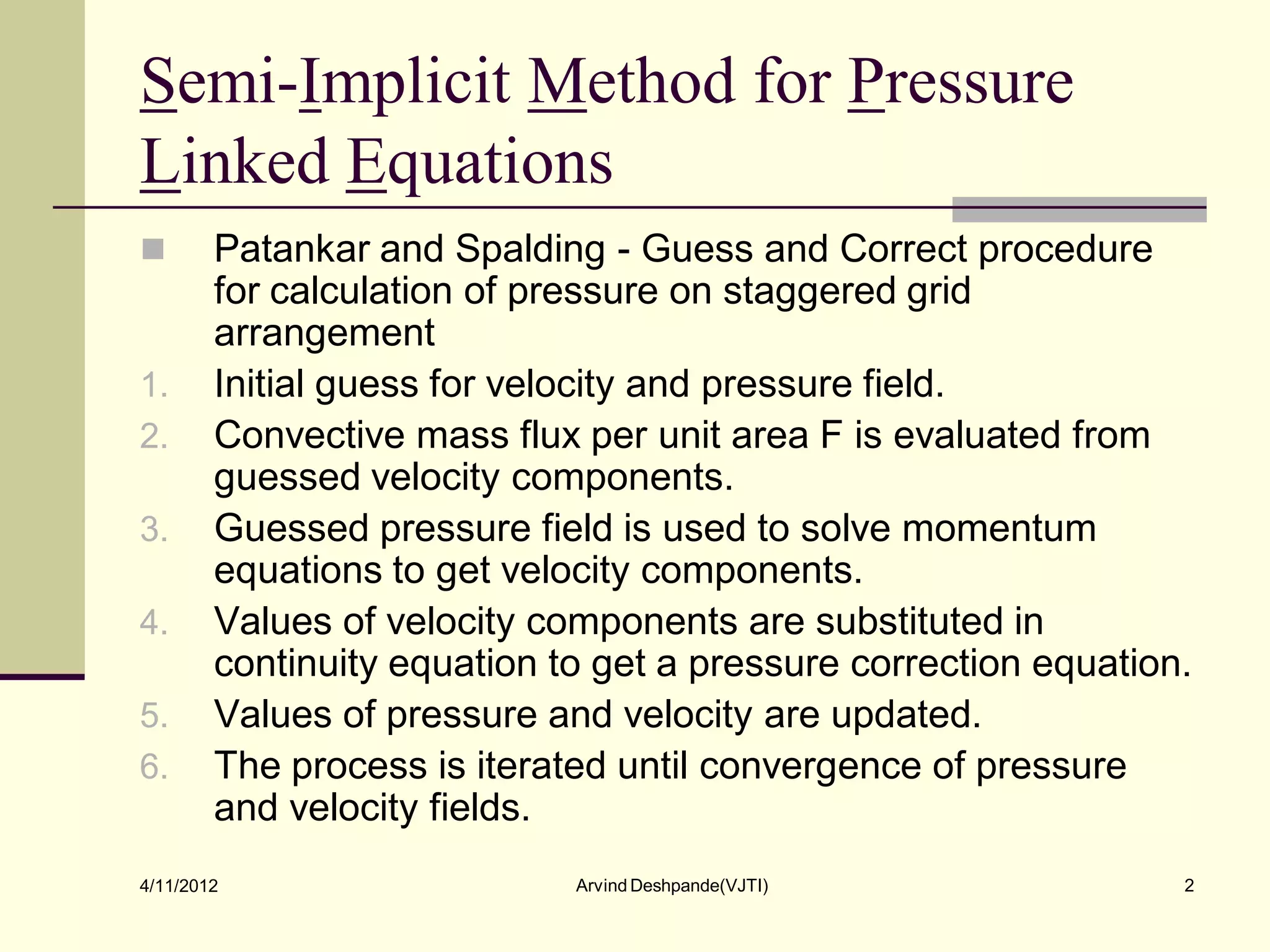 Semi-Implicit Method for Pressure Linked Equations

Patankar and Spalding - Guess and Correct procedure for calculation of pressure on staggered grid arrangement

1. Initial guess for velocity and pressure field.
2. Convective mass flux per unit area F is evaluated from guessed velocity components.
3. Guessed pressure field is used to solve momentum equations to get velocity components.
4. Values of velocity components are substituted in continuity equation to get a pressure correction equation.
5. Values of pressure and velocity are updated.
6. The process is iterated until convergence of pressure and velocity fields.

4/11/2012 Arvind Deshpande(VJTI) 2